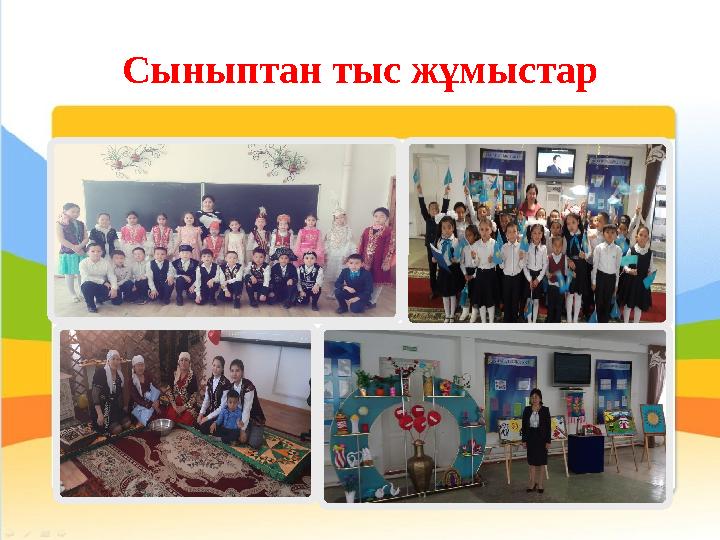 Сыныптан тыс жұмыстар